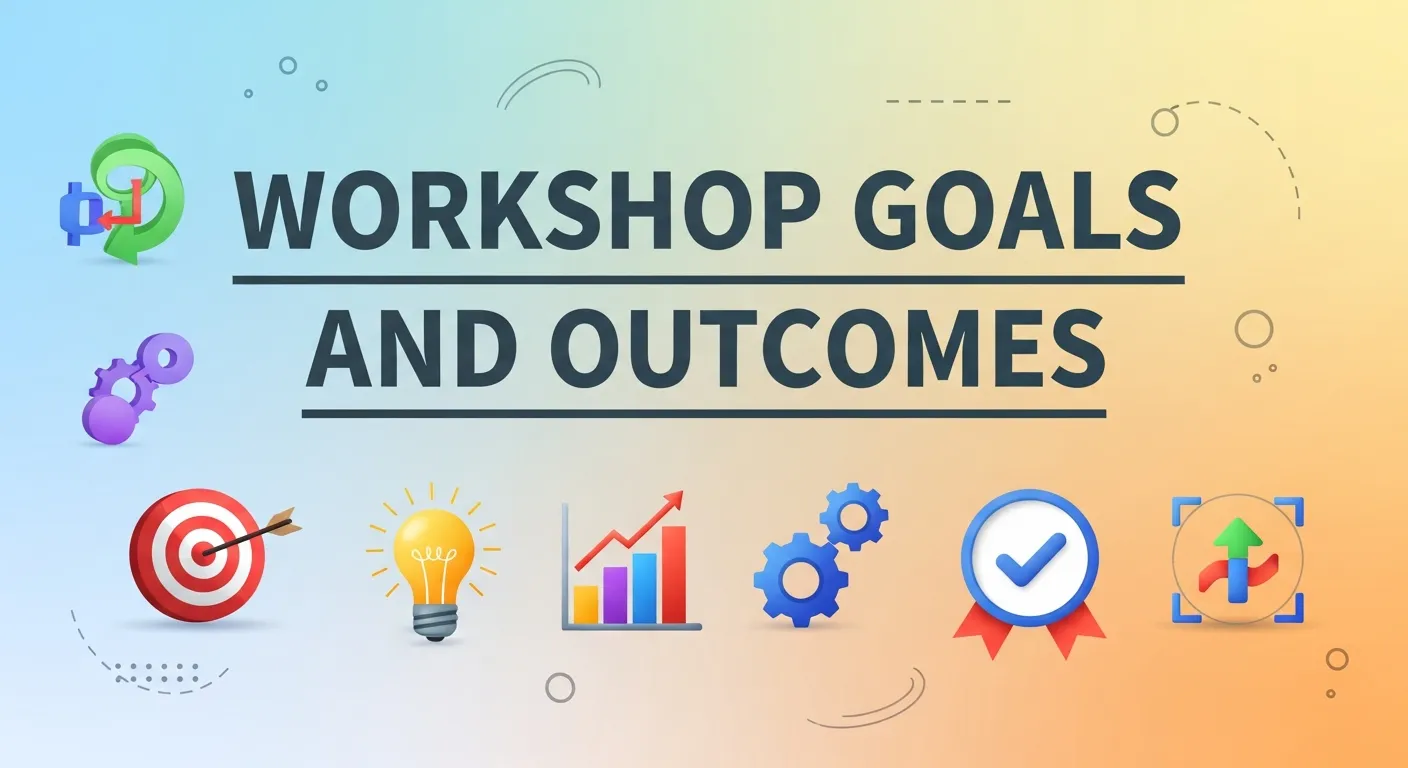 WORKSHOP GOALS AND OUTCOMES